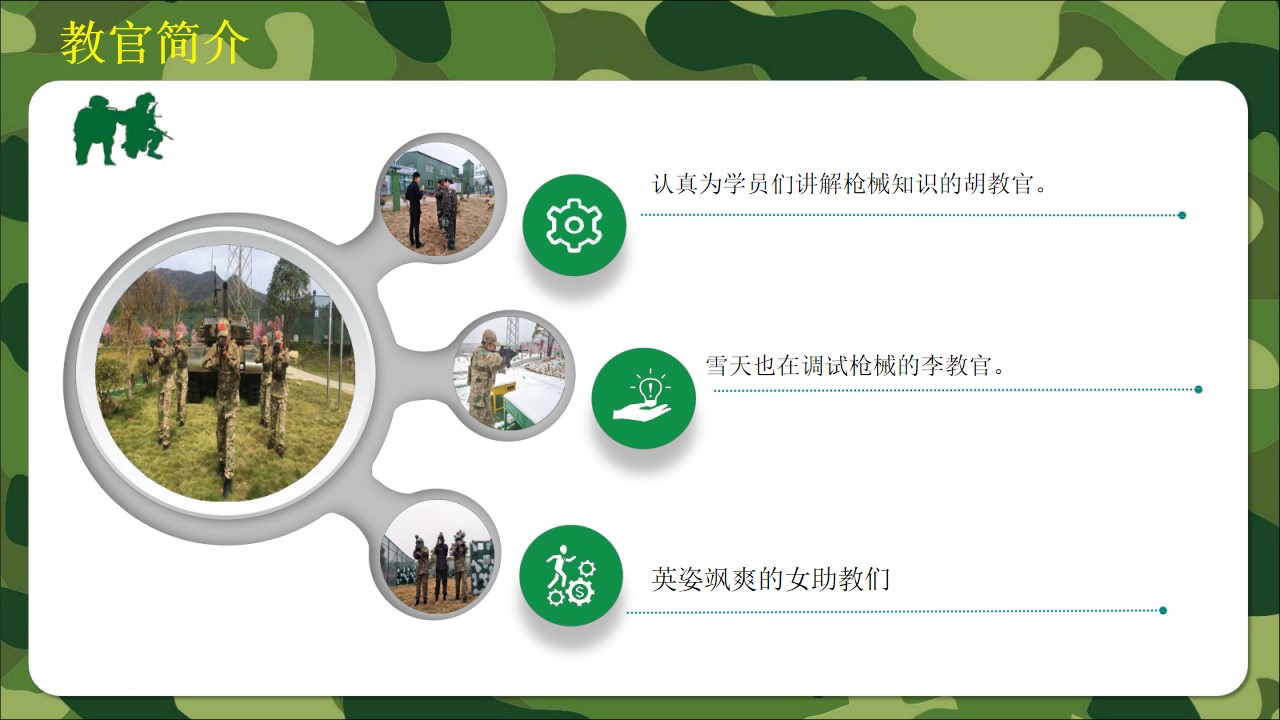 教官简介

认真为学员们讲解枪械知识的胡教官。

雪天也在调试枪械的李教官。

英姿飒爽的女助教们